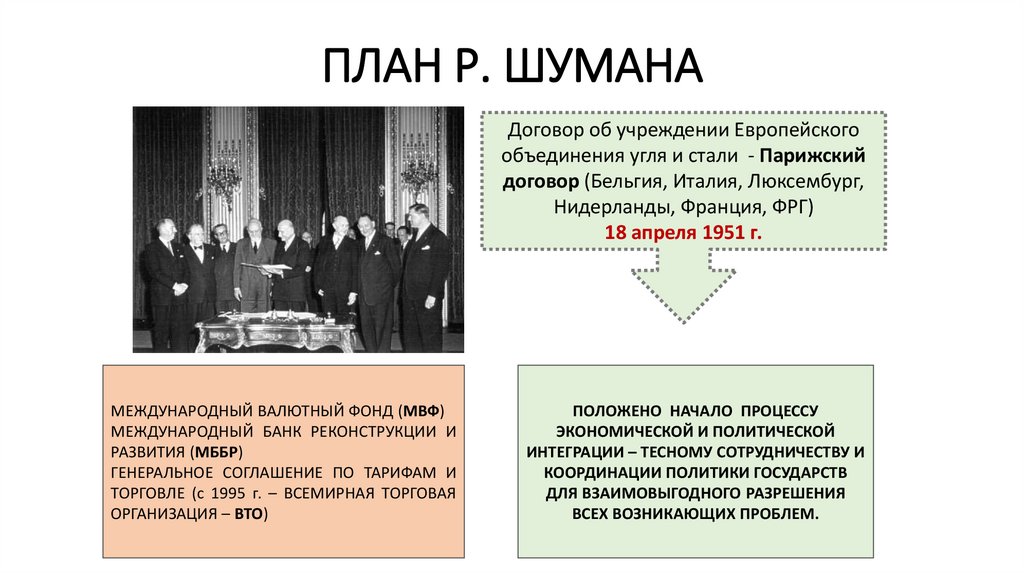 ПЛАН Р. ШУМАНА

Договор об учреждении Европейского объединения угля и стали - Парижский договор (Бельгия, Италия, Люксембург, Нидерланды, Франция, ФРГ)
18 апреля 1951 г.

МЕЖДУНАРОДНЫЙ ВАЛЮТНЫЙ ФОНД (МВФ)
МЕЖДУНАРОДНЫЙ БАНК РЕКОНСТРУКЦИИ И РАЗВИТИЯ (МББР)
ГЕНЕРАЛЬНОЕ СОГЛАШЕНИЕ ПО ТАРИФАМ И ТОРГОВЛЕ (с 1995 г. – ВСЕМИРНАЯ ТОРГОВАЯ ОРГАНИЗАЦИЯ – ВТО)

ПОЛОЖЕНО НАЧАЛО ПРОЦЕССУ ЭКОНОМИЧЕСКОЙ И ПОЛИТИЧЕСКОЙ ИНТЕГРАЦИИ – ТЕСНОМУ СОТРУДНИЧЕСТВУ И КООРДИНАЦИИ ПОЛИТИКИ ГОСУДАРСТВ ДЛЯ ВЗАИМОВЫГОДНОГО РАЗРЕШЕНИЯ ВСЕХ ВОЗНИКАЮЩИХ ПРОБЛЕМ.